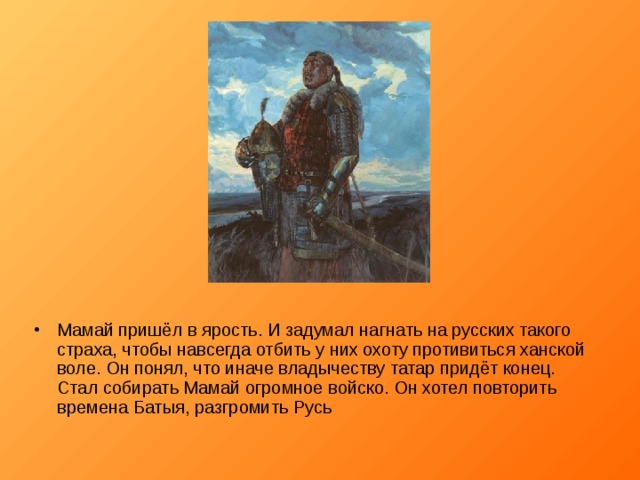 • Мамай пришёл в ярость. И задумал нагнать на русских такого страха, чтобы навсегда отбить у них охоту противиться ханской воле. Он понял, что иначе владычеству татар придёт конец. Стал собирать Мамай огромное войско. Он хотел повторить времена Батыя, разгромить Русь